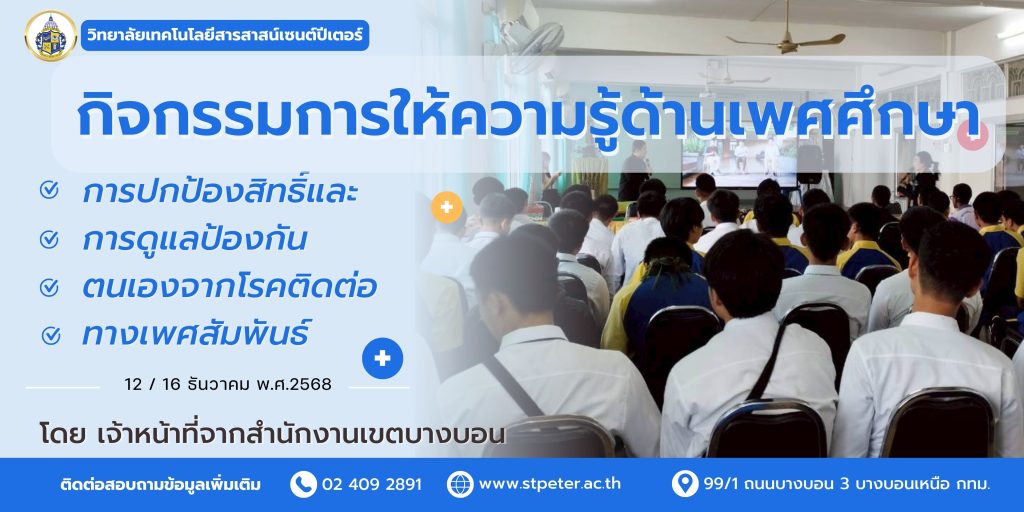 วิทยาลัยเทคโนโลยีสารสาสน์เซนต์ปีเตอร์

กิจกรรมการให้ความรู้ด้านเพศศึกษา

การปกป้องสิทธิ์และ
การดูแลป้องกัน
ตนเองจากโรคติดต่อ
ทางเพศสัมพันธ์

12 / 16 ธันวาคม พ.ศ.2568

โดย เจ้าหน้าที่จากสำนักงานเขตบางบอน

ติดต่อสอบถามข้อมูลเพิ่มเติม 02 409 2891 www.stpeter.ac.th 99/1 ถนนบางบอน 3 บางบอนเหนือ กทม.